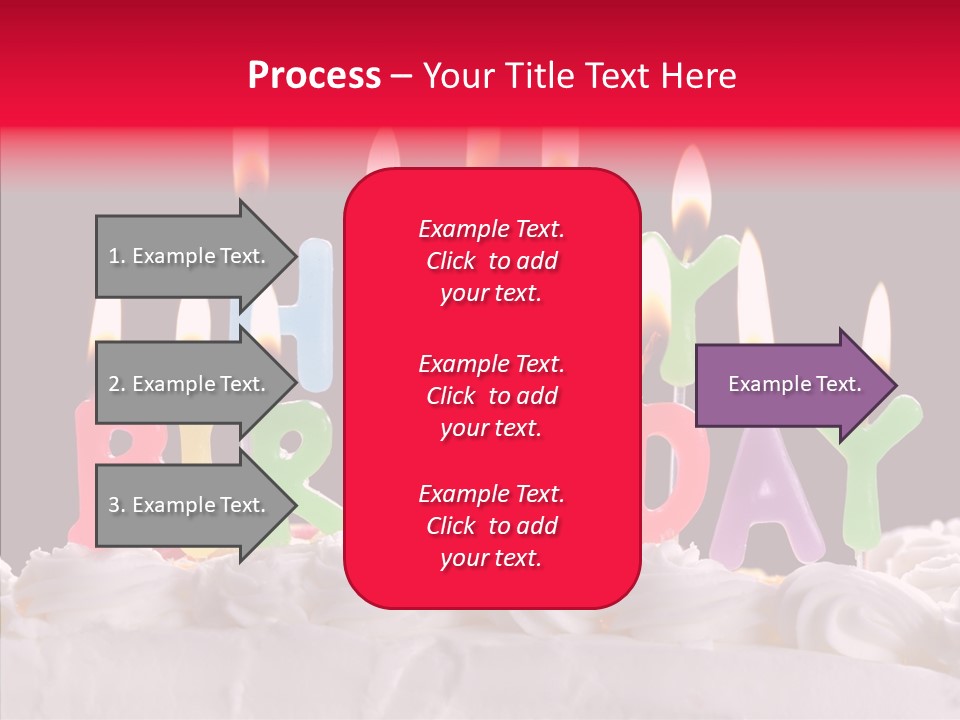 Process – Your Title Text Here

1. Example Text.

2. Example Text.

3. Example Text.

Example Text. Click to add your text.

Example Text. Click to add your text.

Example Text. Click to add your text.

Example Text.